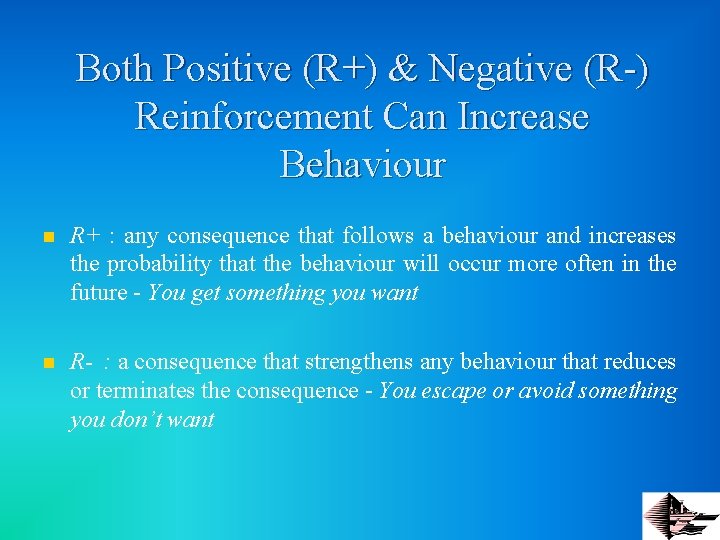 Both Positive (R+) & Negative (R-) Reinforcement Can Increase Behaviour

• R+ : any consequence that follows a behaviour and increases the probability that the behaviour will occur more often in the future - You get something you want

• R- : a consequence that strengthens any behaviour that reduces or terminates the consequence - You escape or avoid something you don't want